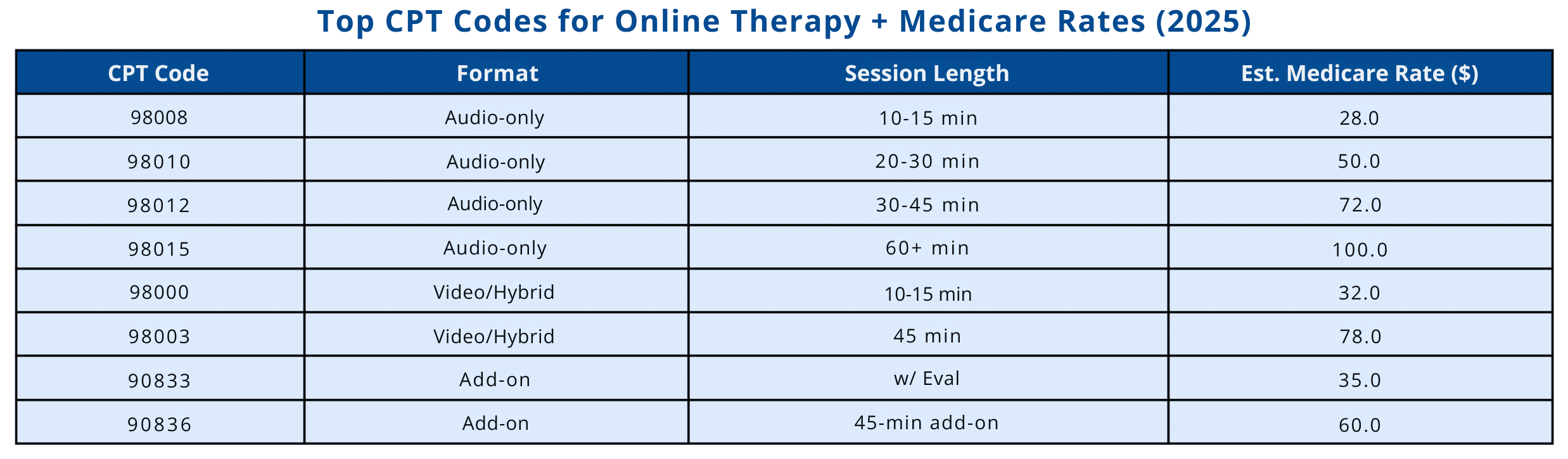 Top CPT Codes for Online Therapy + Medicare Rates (2025)

| CPT Code | Format | Session Length | Est. Medicare Rate ($) |
|---|---|---|---|
| 98008 | Audio-only | 10-15 min | 28.0 |
| 98010 | Audio-only | 20-30 min | 50.0 |
| 98012 | Audio-only | 30-45 min | 72.0 |
| 98015 | Audio-only | 60+ min | 100.0 |
| 98000 | Video/Hybrid | 10-15 min | 32.0 |
| 98003 | Video/Hybrid | 45 min | 78.0 |
| 90833 | Add-on | w/ Eval | 35.0 |
| 90836 | Add-on | 45-min add-on | 60.0 |